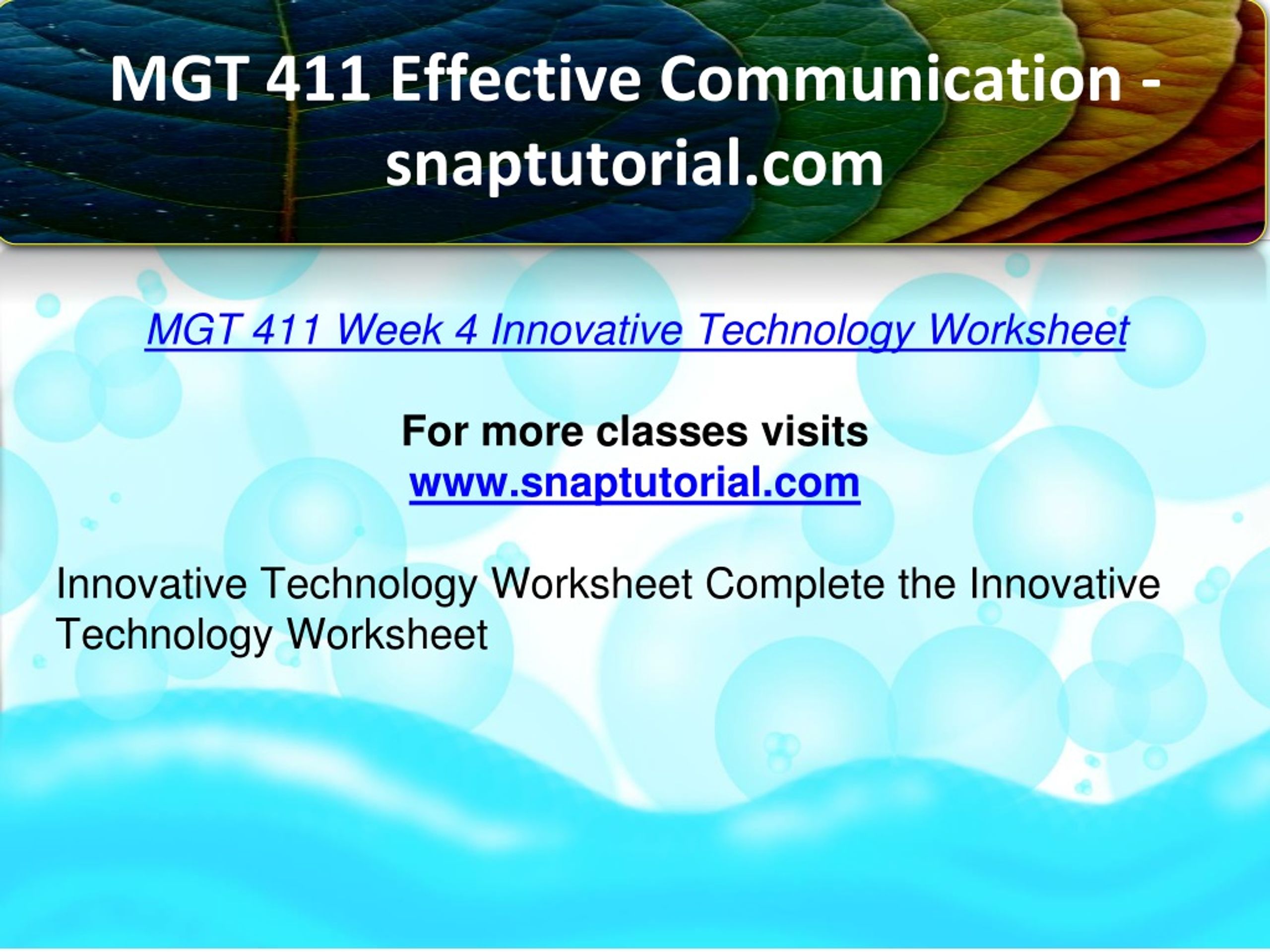 MGT 411 Effective Communication - snaptutorial.com

MGT 411 Week 4 Innovative Technology Worksheet

For more classes visits
www.snaptutorial.com

Innovative Technology Worksheet Complete the Innovative Technology Worksheet